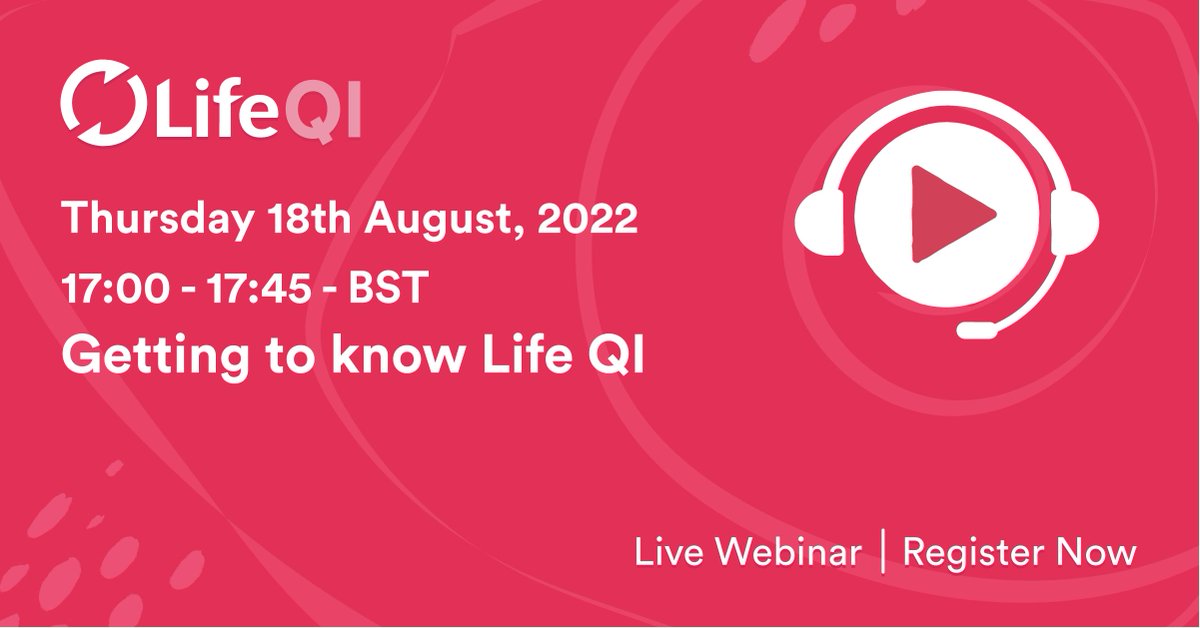 LifeQI

Thursday 18th August, 2022

17:00 - 17:45 - BST

Getting to know Life QI

Live Webinar | Register Now